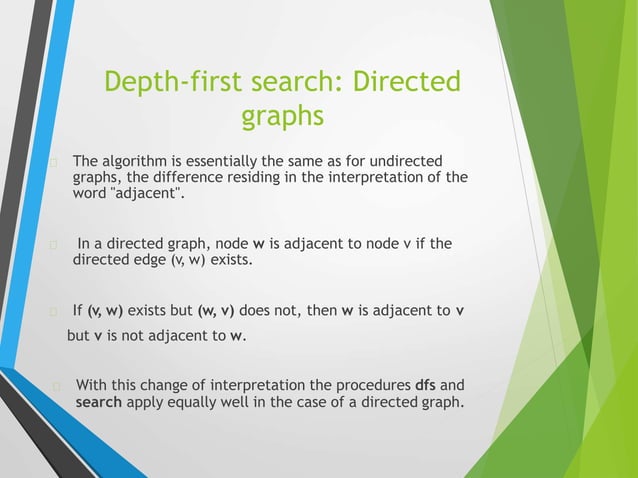 Depth-first search: Directed graphs

The algorithm is essentially the same as for undirected graphs, the difference residing in the interpretation of the word "adjacent".

In a directed graph, node w is adjacent to node v if the directed edge (v, w) exists.

If (v, w) exists but (w, v) does not, then w is adjacent to v but v is not adjacent to w.

With this change of interpretation the procedures dfs and search apply equally well in the case of a directed graph.